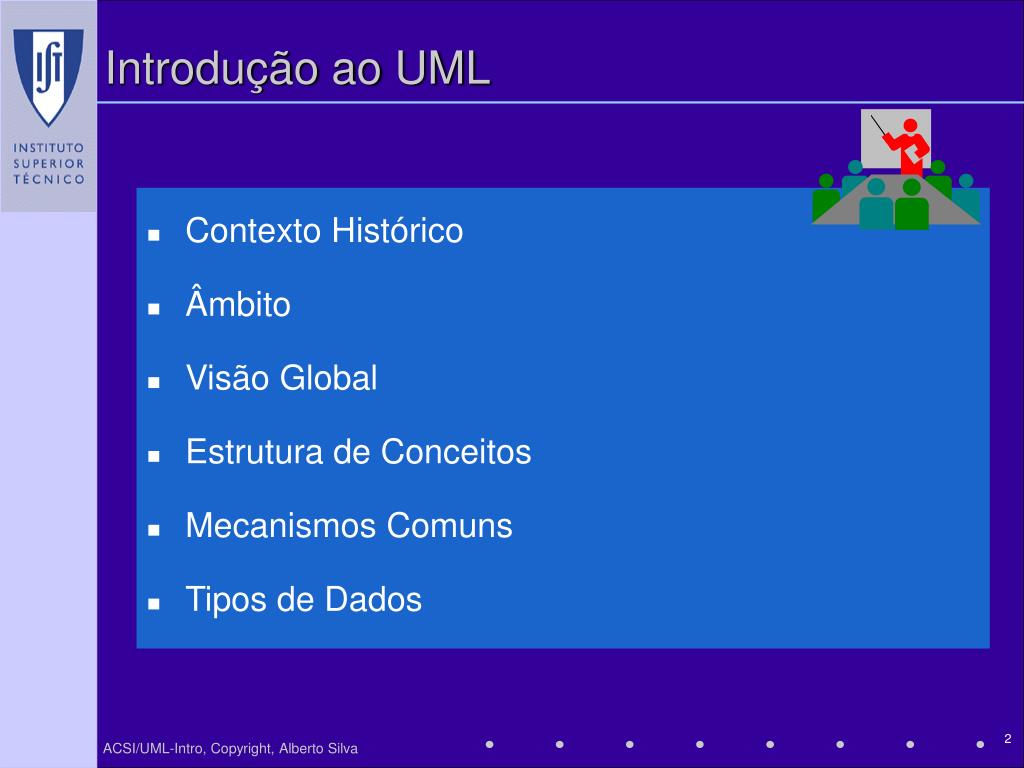 IST

INSTITUTO SUPERIOR TÉCNICO

Introdução ao UML

- Contexto Histórico
- Âmbito
- Visão Global
- Estrutura de Conceitos
- Mecanismos Comuns
- Tipos de Dados

ACSI/UML-Intro, Copyright, Alberto Silva

2